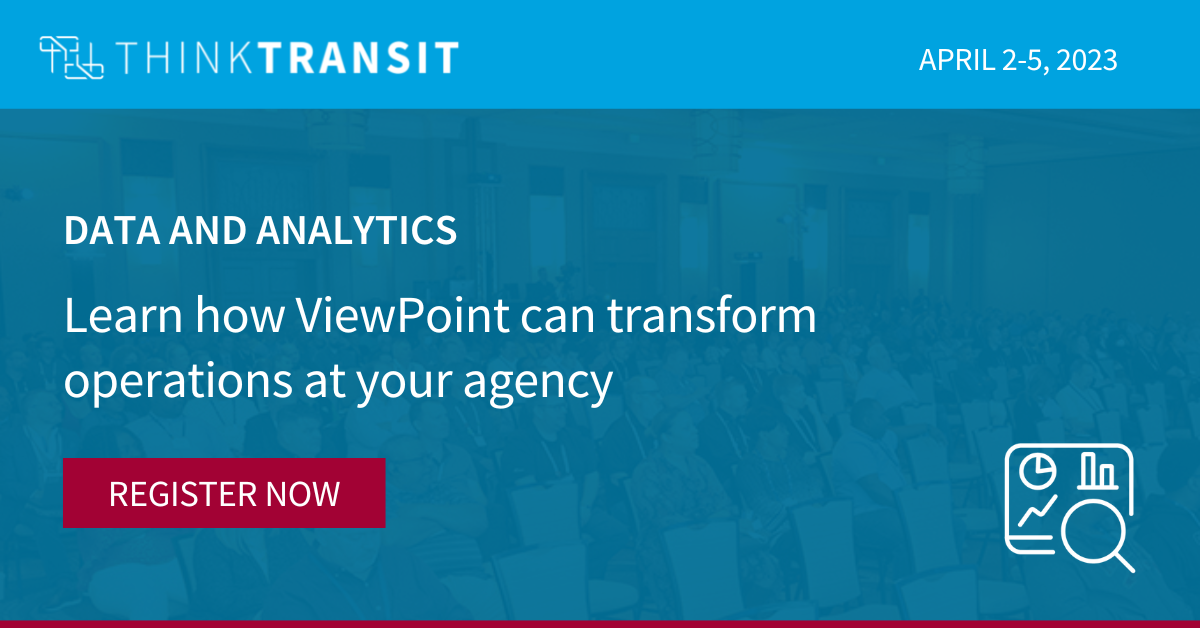 THINKTRANSIT

APRIL 2-5, 2023

DATA AND ANALYTICS

Learn how ViewPoint can transform operations at your agency

REGISTER NOW